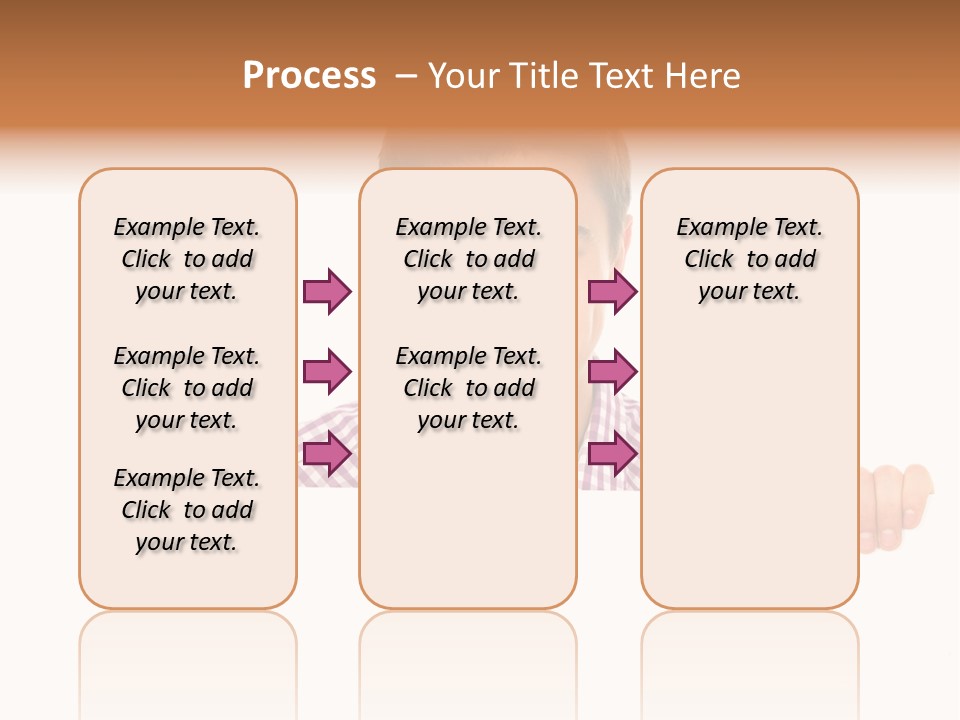 Process – Your Title Text Here

Example Text. Click to add your text.

Example Text. Click to add your text.

Example Text. Click to add your text.

Example Text. Click to add your text.

Example Text. Click to add your text.

Example Text. Click to add your text.